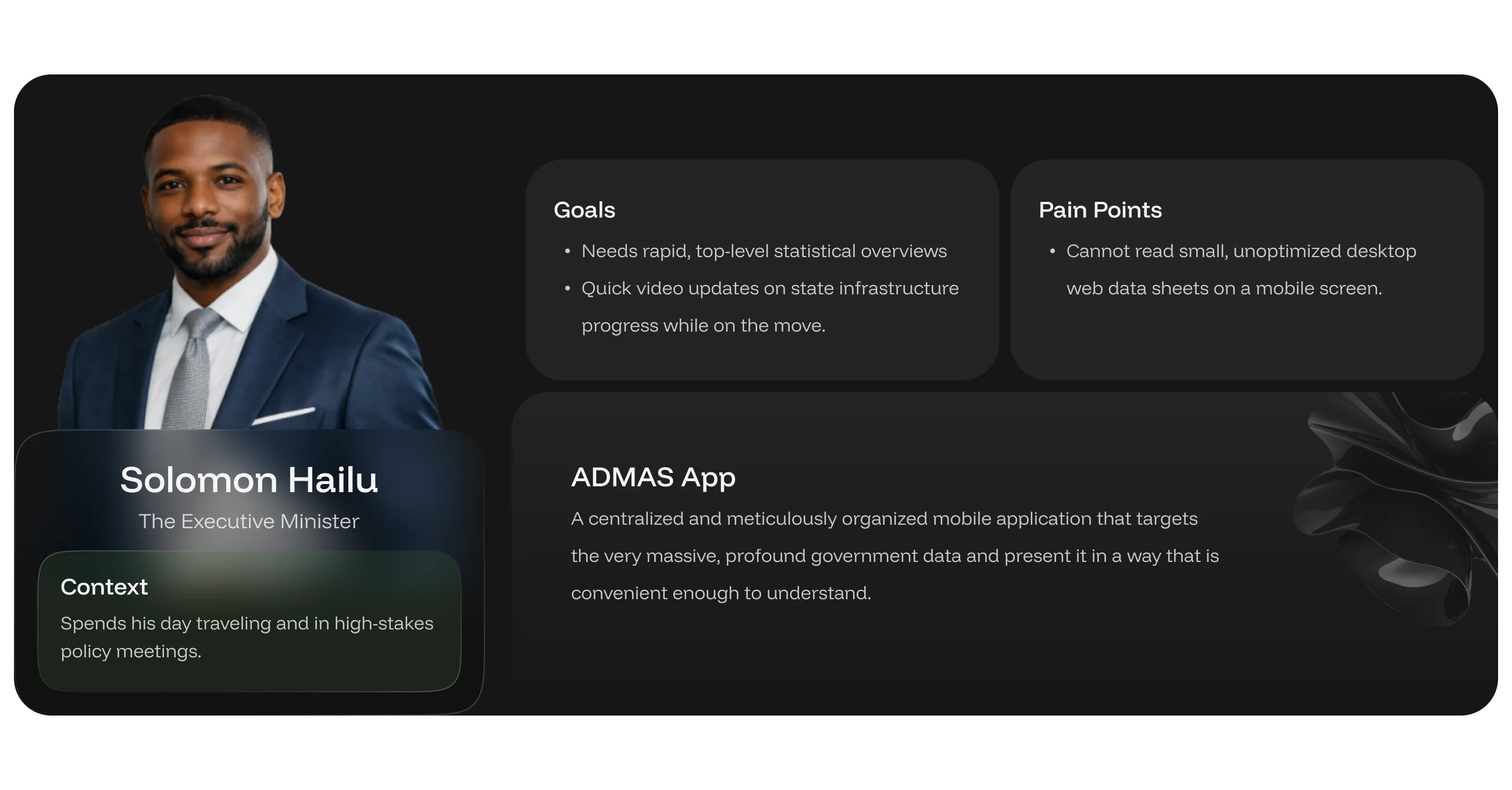 Solomon Hailu

The Executive Minister

Context

Spends his day traveling and in high-stakes policy meetings.

Goals

• Needs rapid, top-level statistical overviews
• Quick video updates on state infrastructure progress while on the move.

Pain Points

• Cannot read small, unoptimized desktop web data sheets on a mobile screen.

ADMAS App

A centralized and meticulously organized mobile application that targets the very massive, profound government data and present it in a way that is convenient enough to understand.